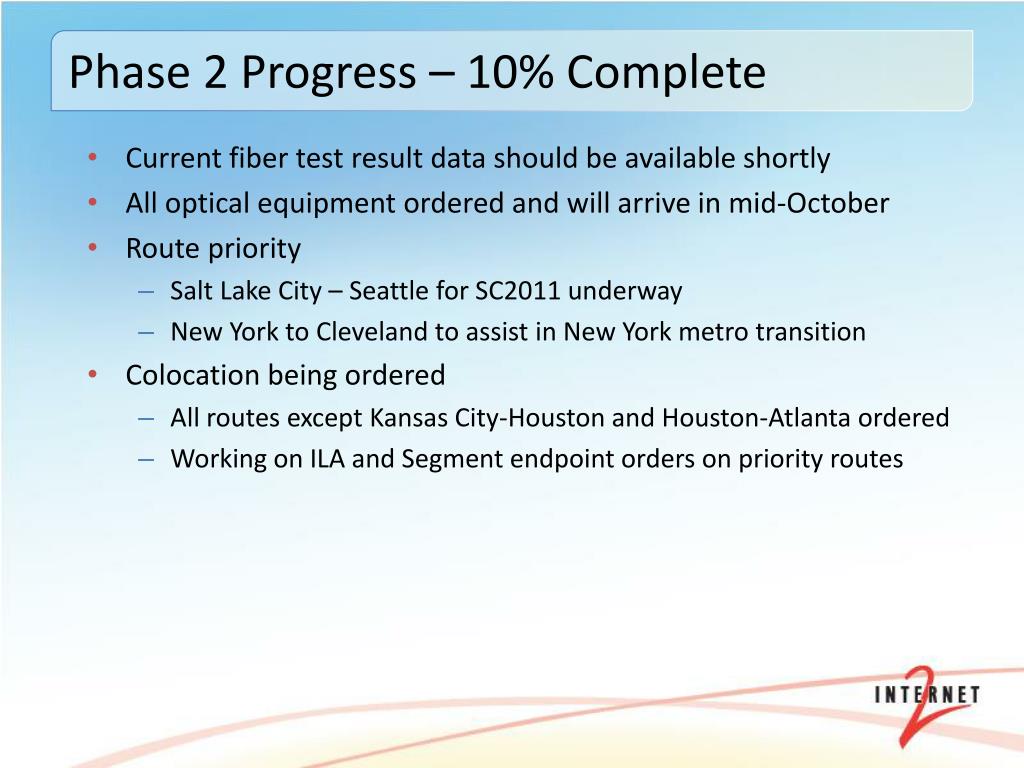 Phase 2 Progress – 10% Complete

• Current fiber test result data should be available shortly
• All optical equipment ordered and will arrive in mid-October
• Route priority
– Salt Lake City – Seattle for SC2011 underway
– New York to Cleveland to assist in New York metro transition
• Colocation being ordered
– All routes except Kansas City-Houston and Houston-Atlanta ordered
– Working on ILA and Segment endpoint orders on priority routes

INTERNET 2